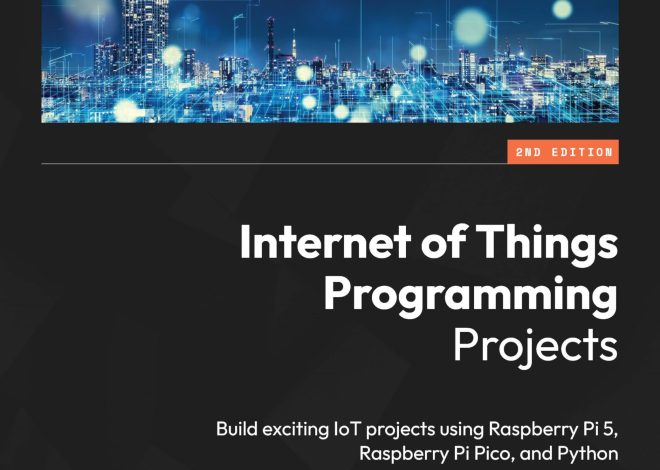 2ND EDITION

Internet of Things Programming Projects

Build exciting IoT projects using Raspberry Pi 5, Raspberry Pi Pico, and Python